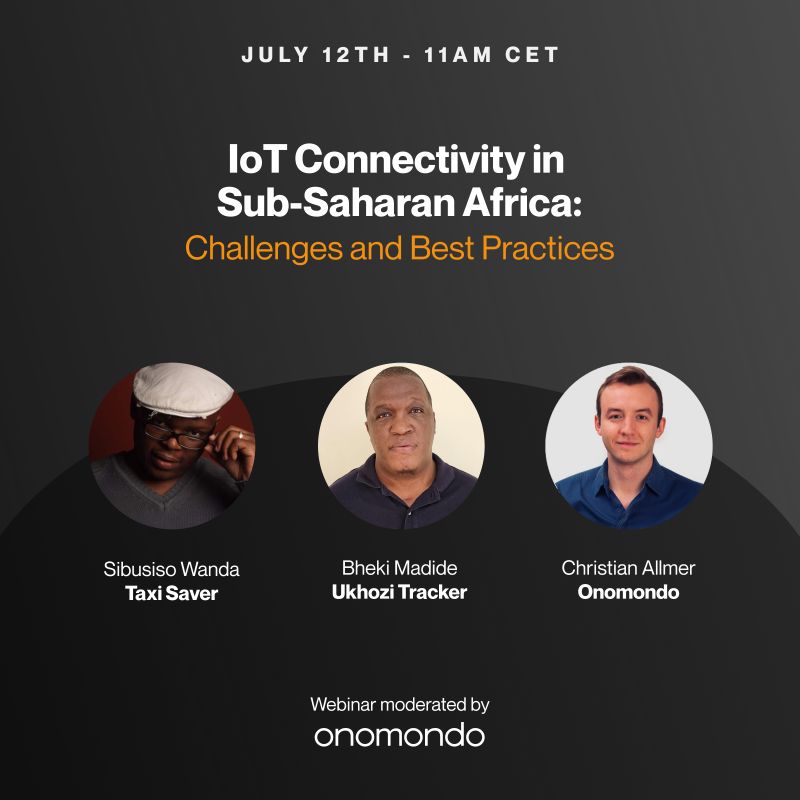 JULY 12TH - 11AM CET

IoT Connectivity in Sub-Saharan Africa: Challenges and Best Practices

Sibusiso Wanda
Taxi Saver

Bheki Madide
Ukhozi Tracker

Christian Allmer
Onomondo

Webinar moderated by
onomondo